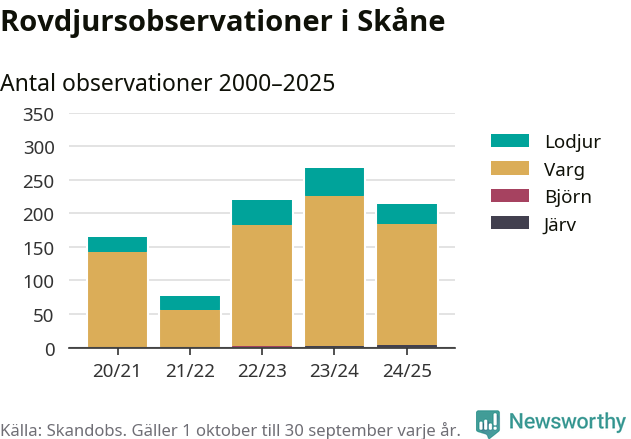 Rovdjursobservationer i Skåne

Antal observationer 2000–2025

350
300
250
200
150
100
50
0

20/21
21/22
22/23
23/24
24/25

Lodjur
Varg
Björn
Järv

Källa: Skandobs. Gäller 1 oktober till 30 september varje år.

Newsworthy